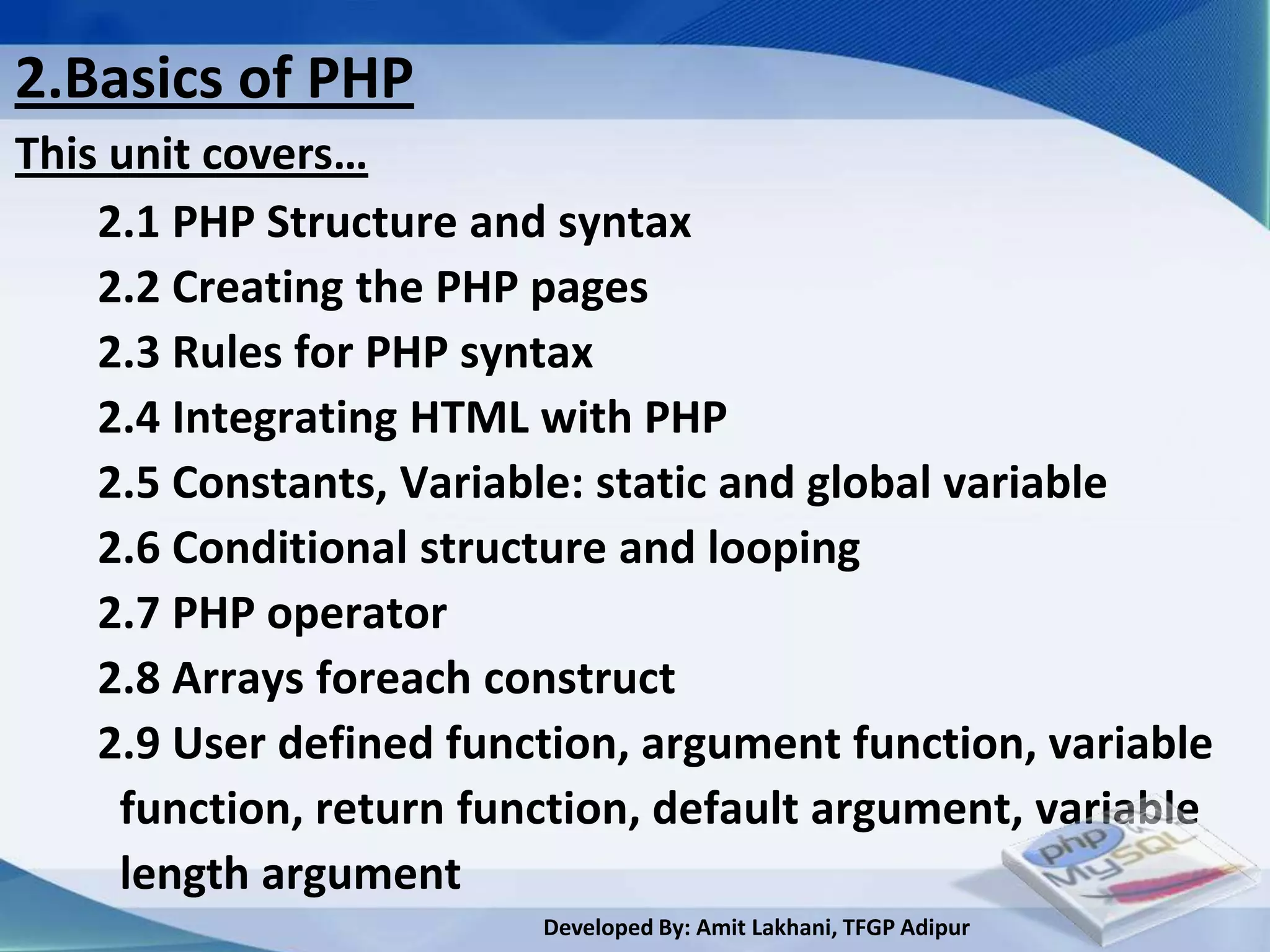 2.Basics of PHP

This unit covers…

2.1 PHP Structure and syntax

2.2 Creating the PHP pages

2.3 Rules for PHP syntax

2.4 Integrating HTML with PHP

2.5 Constants, Variable: static and global variable

2.6 Conditional structure and looping

2.7 PHP operator

2.8 Arrays foreach construct

2.9 User defined function, argument function, variable function, return function, default argument, variable length argument

php MySQL

Developed By: Amit Lakhani, TFGP Adipur